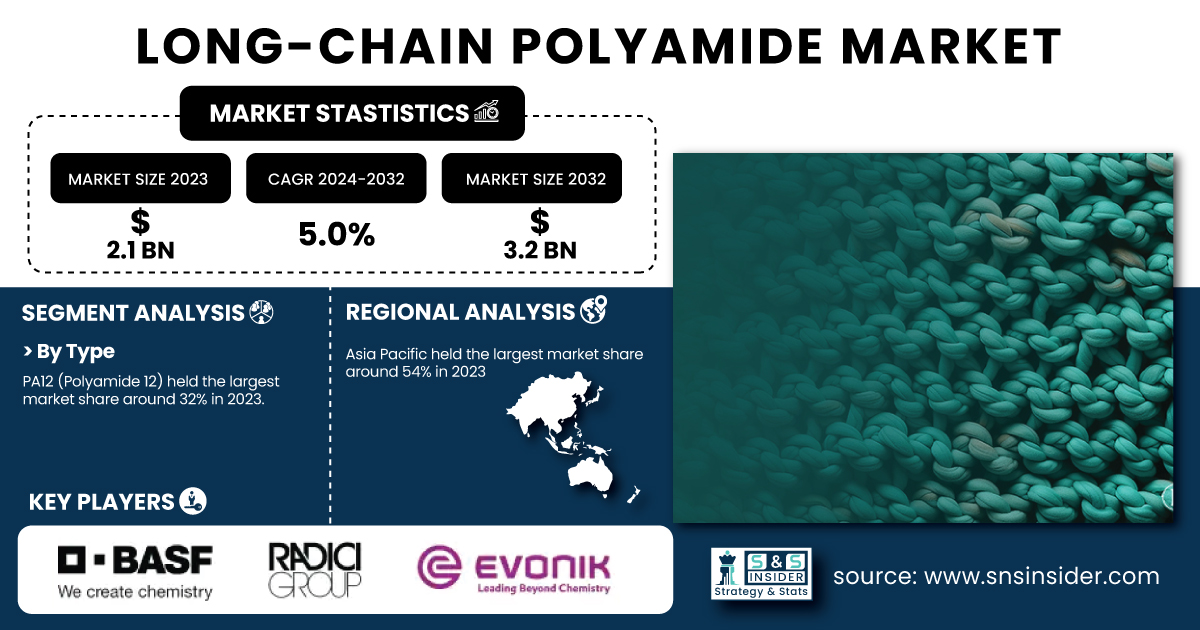 LONG-CHAIN POLYAMIDE MARKET

MARKET STASTISTICS

MARKET SIZE 2023
$
2.1 BN

CAGR 2024-2032
5.0%

MARKET SIZE 2032
$
3.2 BN

SEGMENT ANALYSIS

> By Type

PA12 (Polyamide 12) held the largest market share around 32% in 2023.

REGIONAL ANALYSIS

Asia Pacific held the largest market share around 54% in 2023

KEY PLAYERS

BASF
We create chemistry

RADICI GROUP

EVONIK
Leading Beyond Chemistry

S&S INSIDER
Strategy & Stats

source: www.snsinsider.com